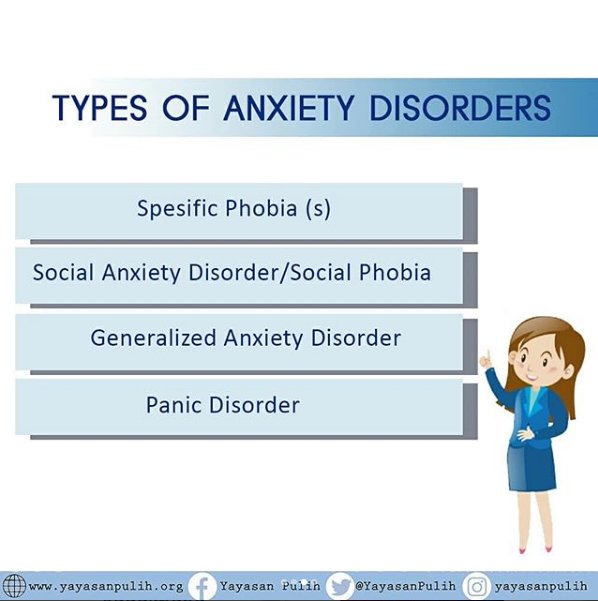 TYPES OF ANXIETY DISORDERS

Spesific Phobia (s)

Social Anxiety Disorder/Social Phobia

Generalized Anxiety Disorder

Panic Disorder

www.yayasanpulih.org Yayasan Pulih @YayasanPulih yayasanpulih